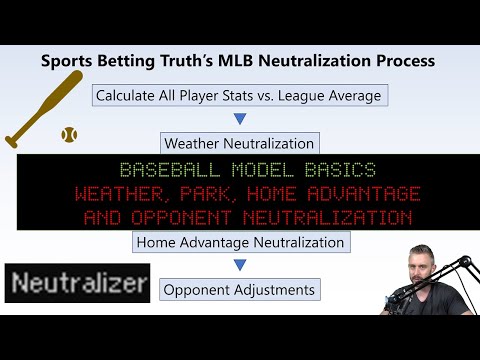 Sports Betting Truth's MLB Neutralization Process

Calculate All Player Stats vs. League Average

Weather Neutralization

BASEBALL MODEL BASICS
WEATHER, PARK, HOME ADVANTAGE
AND OPPONENT NEUTRALIZATION

Home Advantage Neutralization

Neutralizer

Opponent Adjustments